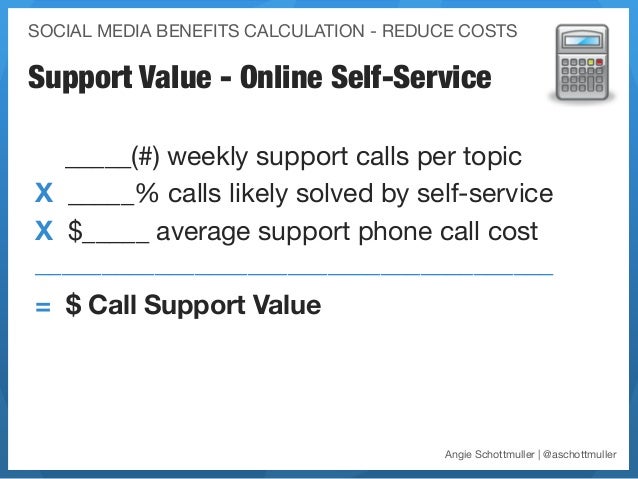 SOCIAL MEDIA BENEFITS CALCULATION - REDUCE COSTS

Support Value - Online Self-Service

_____(#) weekly support calls per topic

X _____% calls likely solved by self-service

X $_____ average support phone call cost

= $ Call Support Value

Angie Schottmuller | @aschottmuller